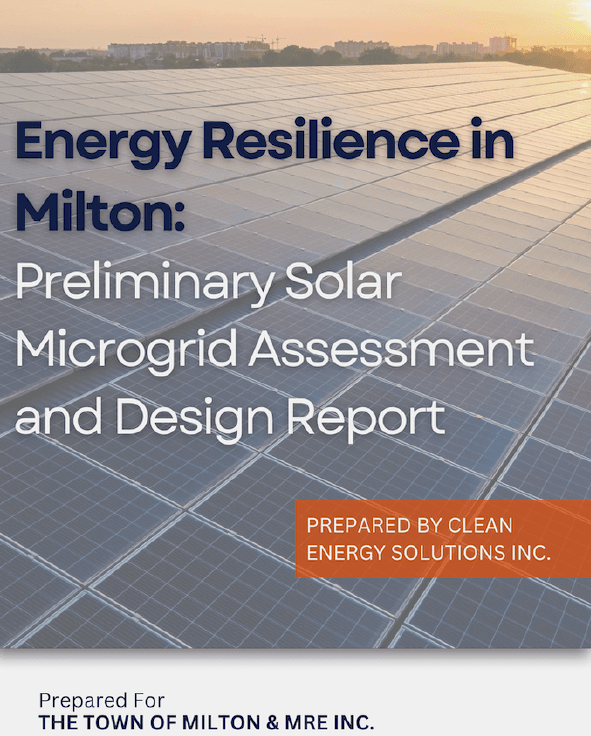 Energy Resilience in Milton:
Preliminary Solar Microgrid Assessment and Design Report

PREPARED BY CLEAN ENERGY SOLUTIONS INC.

Prepared For
THE TOWN OF MILTON & MRE INC.